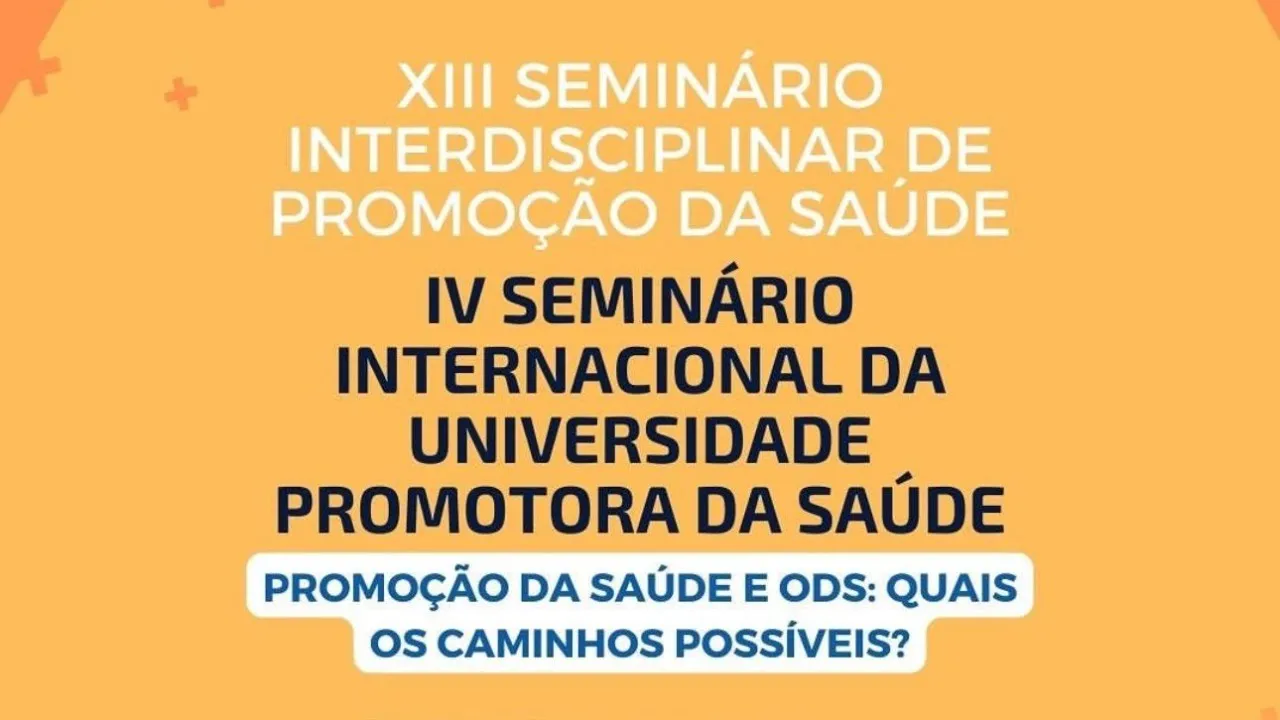 XIII SEMINÁRIO INTERDISCIPLINAR DE PROMOÇÃO DA SAÚDE

IV SEMINÁRIO INTERNACIONAL DA UNIVERSIDADE PROMOTORA DA SAÚDE

PROMOÇÃO DA SAÚDE E ODS: QUAIS OS CAMINHOS POSSÍVEIS?